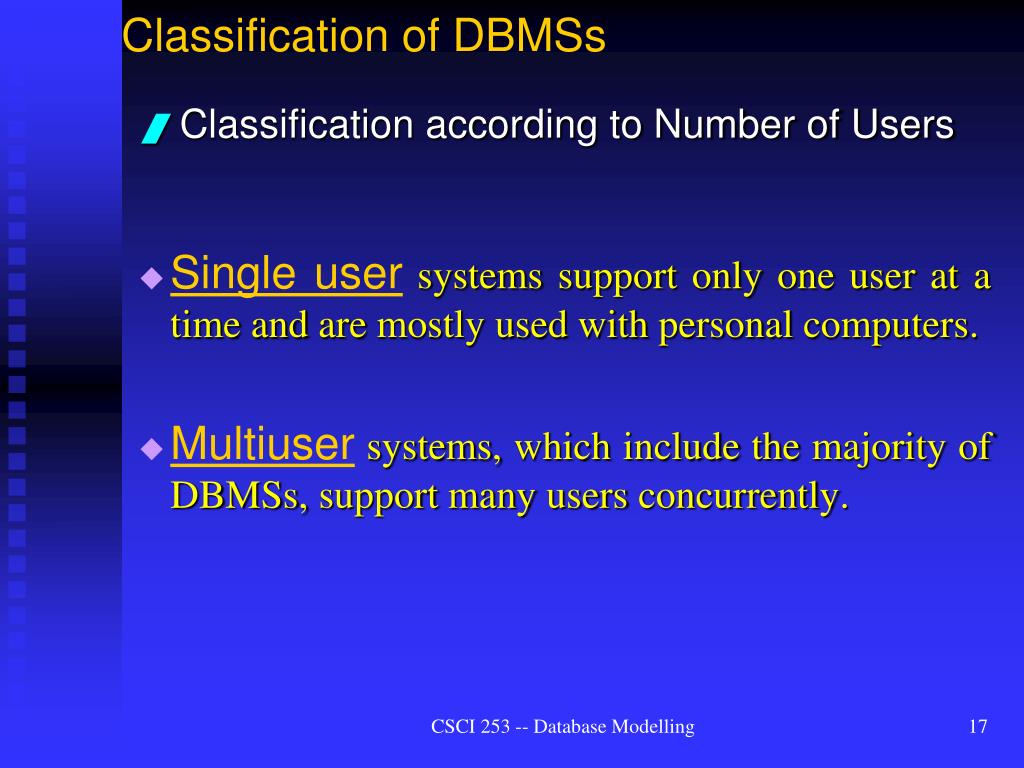 Classification of DBMSs

Classification according to Number of Users

Single user systems support only one user at a time and are mostly used with personal computers.

Multiuser systems, which include the majority of DBMSs, support many users concurrently.

CSCI 253 -- Database Modelling

17